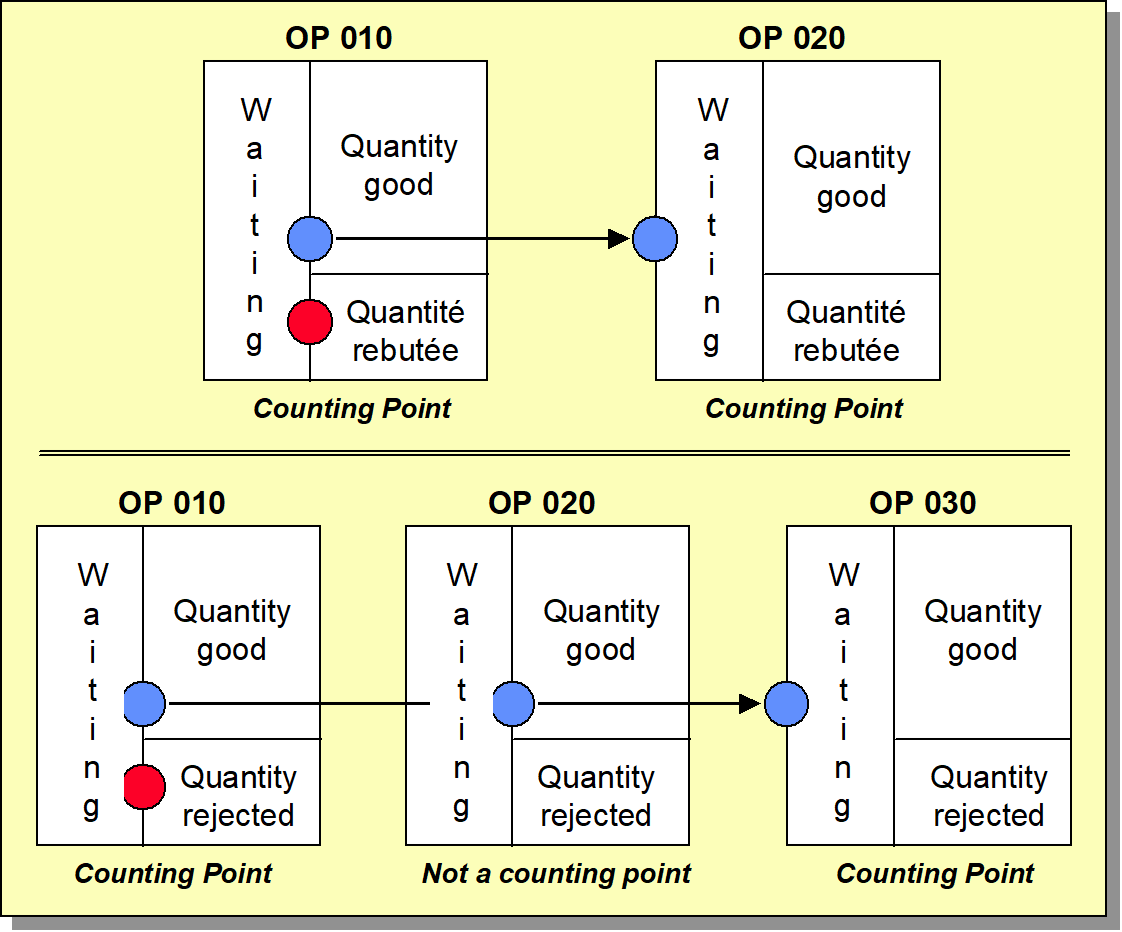 OP 010

Waiting

Quantity good

Quantité rebutée

Counting Point

OP 020

Waiting

Quantity good

Quantité rebutée

Counting Point

OP 010

Waiting

Quantity good

Quantity rejected

Counting Point

OP 020

Waiting

Quantity good

Quantity rejected

Not a counting point

OP 030

Waiting

Quantity good

Quantity rejected

Counting Point